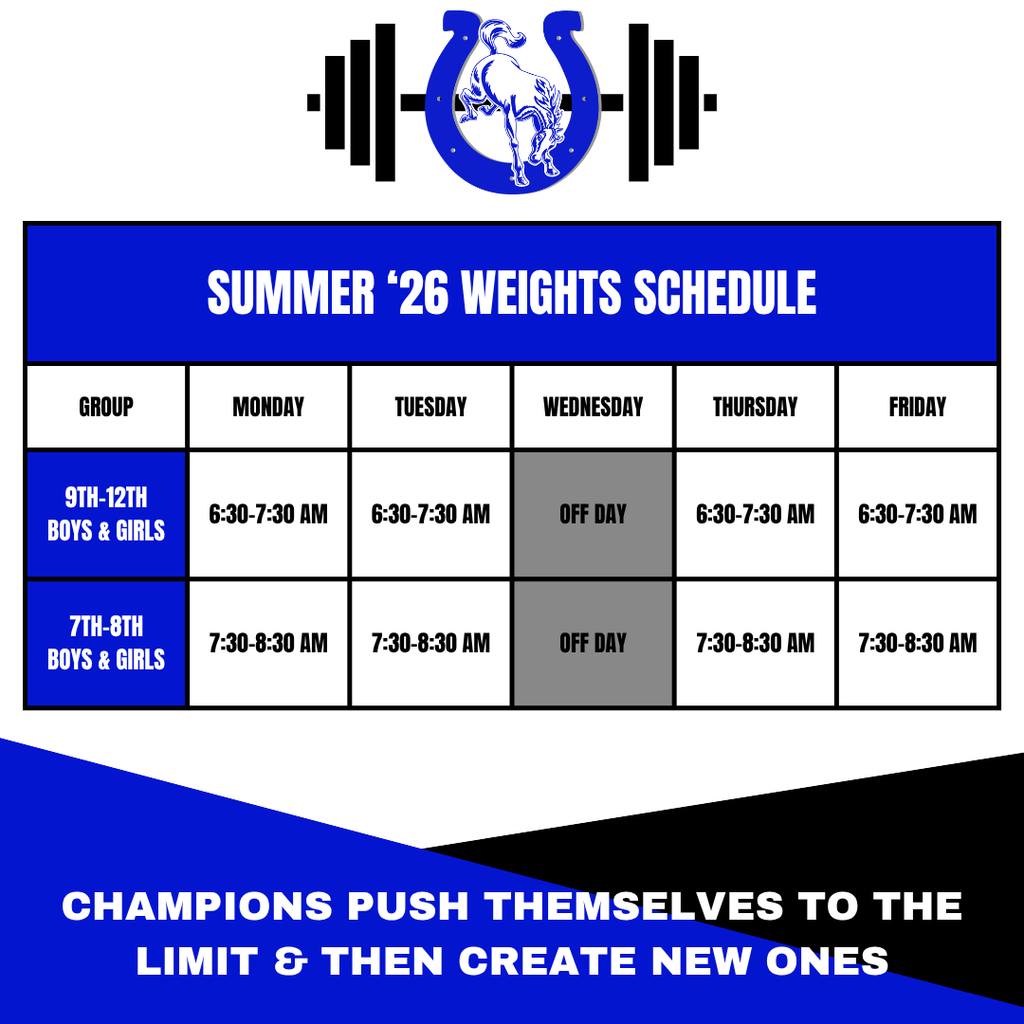 SUMMER ‘26 WEIGHTS SCHEDULE

| GROUP | MONDAY | TUESDAY | WEDNESDAY | THURSDAY | FRIDAY |
|---|---|---|---|---|---|
| 9TH-12TH BOYS & GIRLS | 6:30-7:30 AM | 6:30-7:30 AM | OFF DAY | 6:30-7:30 AM | 6:30-7:30 AM |
| 7TH-8TH BOYS & GIRLS | 7:30-8:30 AM | 7:30-8:30 AM | OFF DAY | 7:30-8:30 AM | 7:30-8:30 AM |

CHAMPIONS PUSH THEMSELVES TO THE LIMIT & THEN CREATE NEW ONES